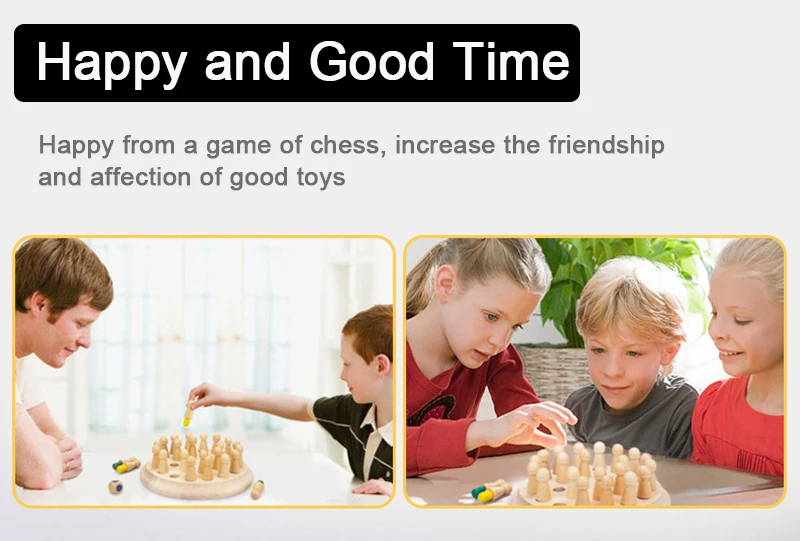 Happy and Good Time

Happy from a game of chess, increase the friendship and affection of good toys